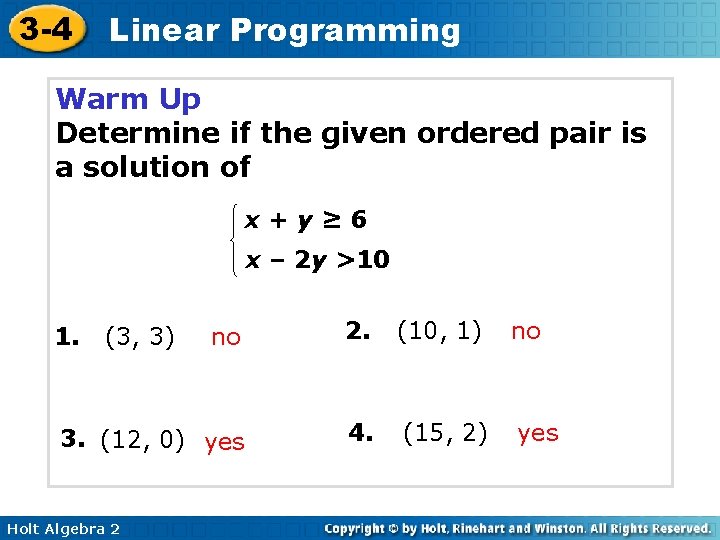 3-4 Linear Programming

Warm Up
Determine if the given ordered pair is a solution of

$\begin{cases} x + y \geq 6 \\ x - 2y > 10 \end{cases}$

1. (3, 3) no

2. (10, 1) no

3. (12, 0) yes

4. (15, 2) yes

Holt Algebra 2

Copyright © by Holt, Rinehart and Winston. All Rights Reserved.